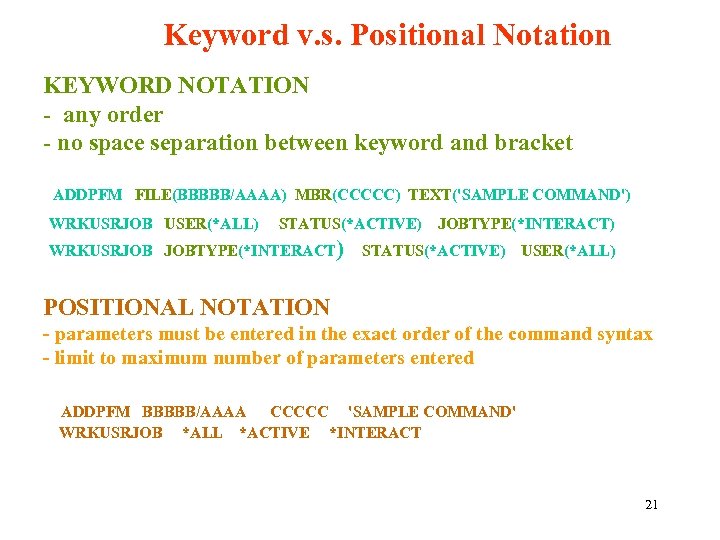 Keyword v.s. Positional Notation

KEYWORD NOTATION
- any order
- no space separation between keyword and bracket

ADDPFM FILE(BBBBB/AAAA) MBR(CCCCC) TEXT('SAMPLE COMMAND')
WRKUSRJOB USER(*ALL) STATUS(*ACTIVE) JOBTYPE(*INTERACT)
WRKUSRJOB JOBTYPE(*INTERACT) STATUS(*ACTIVE) USER(*ALL)

POSITIONAL NOTATION
- parameters must be entered in the exact order of the command syntax
- limit to maximum number of parameters entered

ADDPFM BBBBB/AAAA CCCCC 'SAMPLE COMMAND'
WRKUSRJOB *ALL *ACTIVE *INTERACT

21